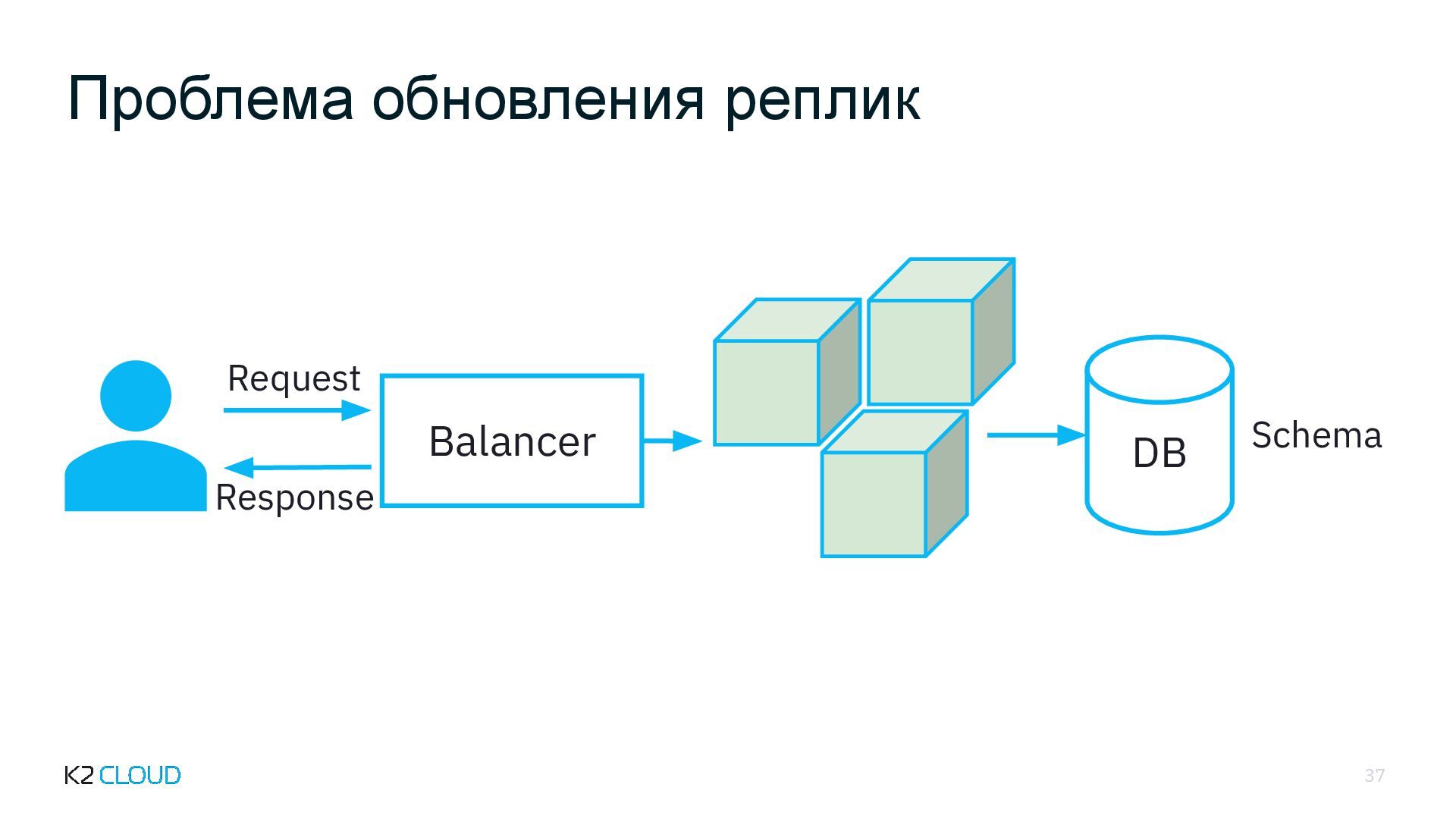 Проблема обновления реплик

Request

Response

Balancer

DB

Schema

K2 CLOUD

37